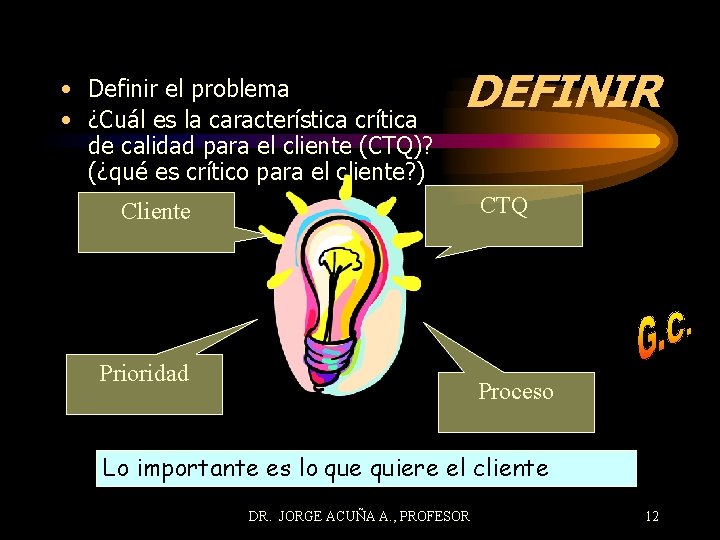 DEFINIR

• Definir el problema
• ¿Cuál es la característica crítica de calidad para el cliente (CTQ)? (¿qué es crítico para el cliente?)

Cliente

CTQ

Prioridad

Proceso

G.C.

Lo importante es lo que quiere el cliente

DR. JORGE ACUÑA A., PROFESOR

12